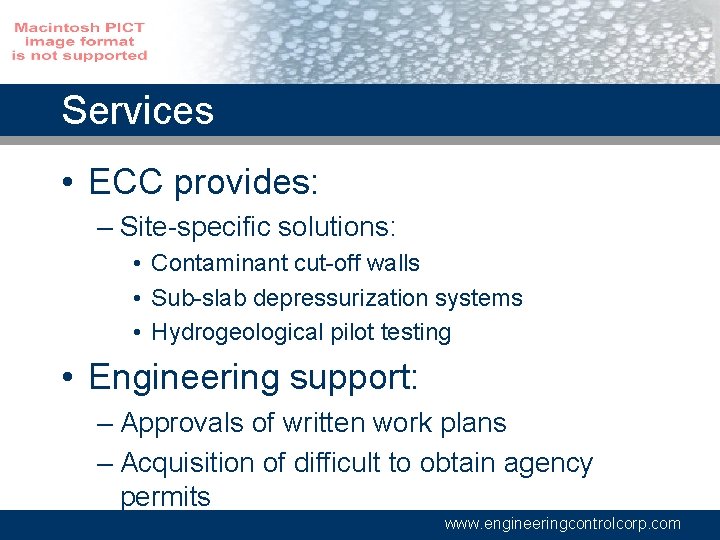 Macintosh PICT image format is not supported

Services

• ECC provides:
– Site-specific solutions:
• Contaminant cut-off walls
• Sub-slab depressurization systems
• Hydrogeological pilot testing

• Engineering support:
– Approvals of written work plans
– Acquisition of difficult to obtain agency permits

www.engineeringcontrolcorp.com